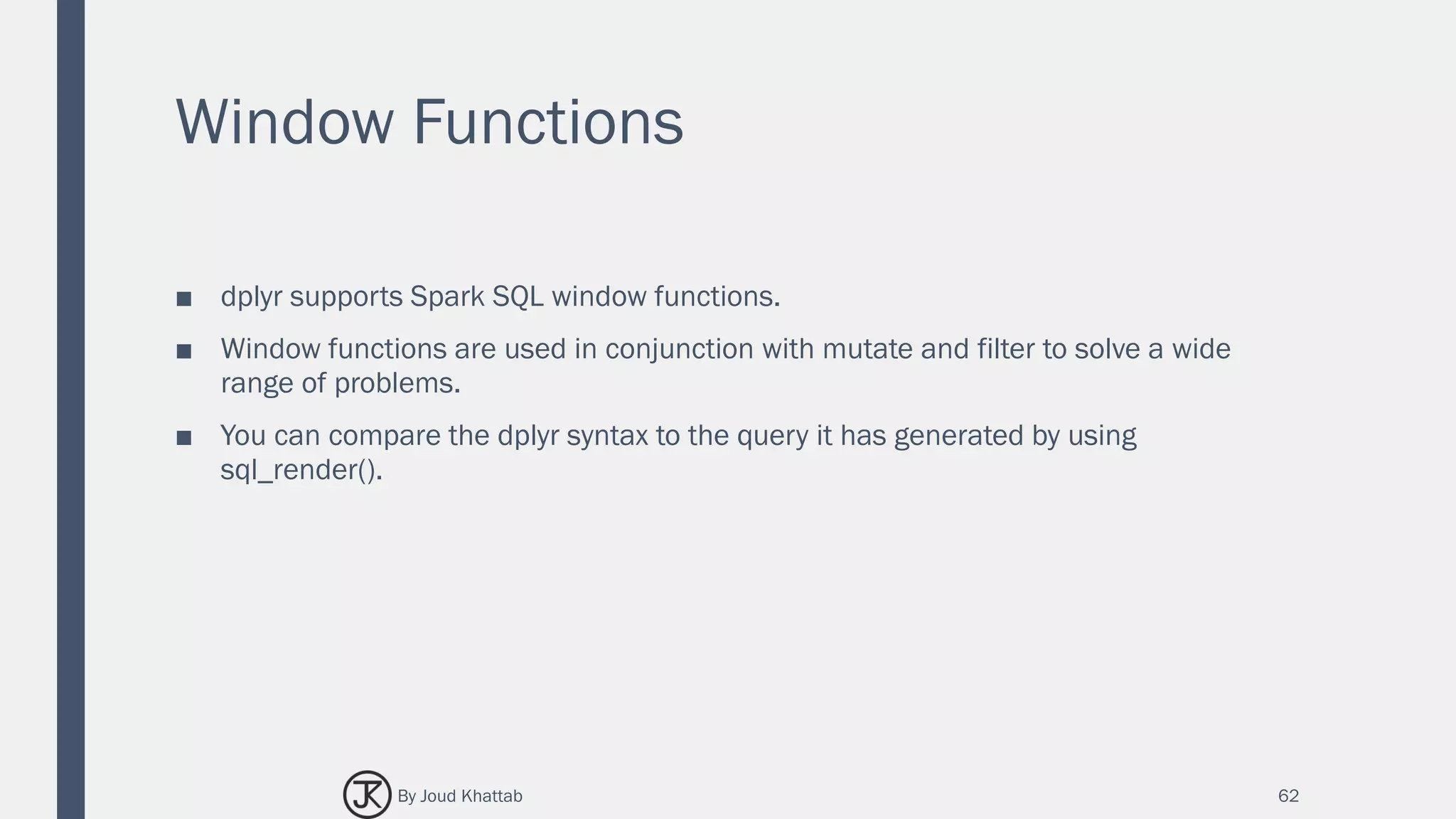 Window Functions

■ dplyr supports Spark SQL window functions.

■ Window functions are used in conjunction with mutate and filter to solve a wide range of problems.

■ You can compare the dplyr syntax to the query it has generated by using sql_render().

JK By Joud Khattab

62